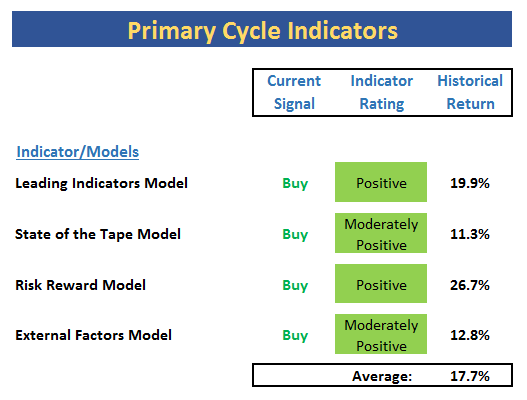 Primary Cycle Indicators

| Indicator/Models | Current Signal | Indicator Rating | Historical Return |
|---|---|---|---|
| Leading Indicators Model | Buy | Positive | 19.9% |
| State of the Tape Model | Buy | Moderately Positive | 11.3% |
| Risk Reward Model | Buy | Positive | 26.7% |
| External Factors Model | Buy | Moderately Positive | 12.8% |
| | | Average: | 17.7% |